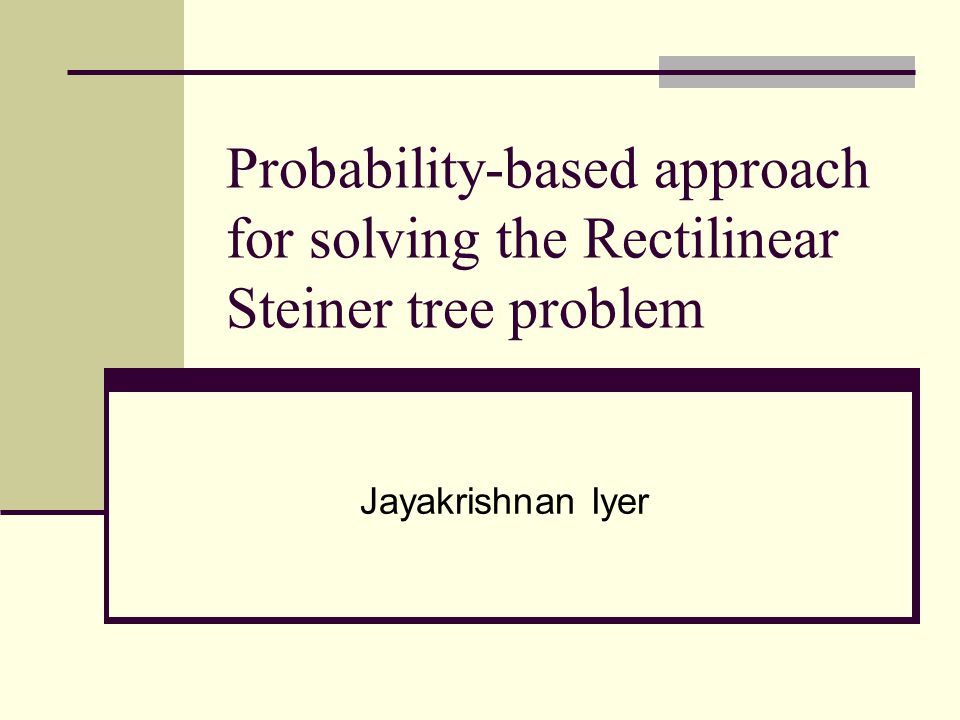 Probability-based approach for solving the Rectilinear Steiner tree problem

Jayakrishnan Iyer